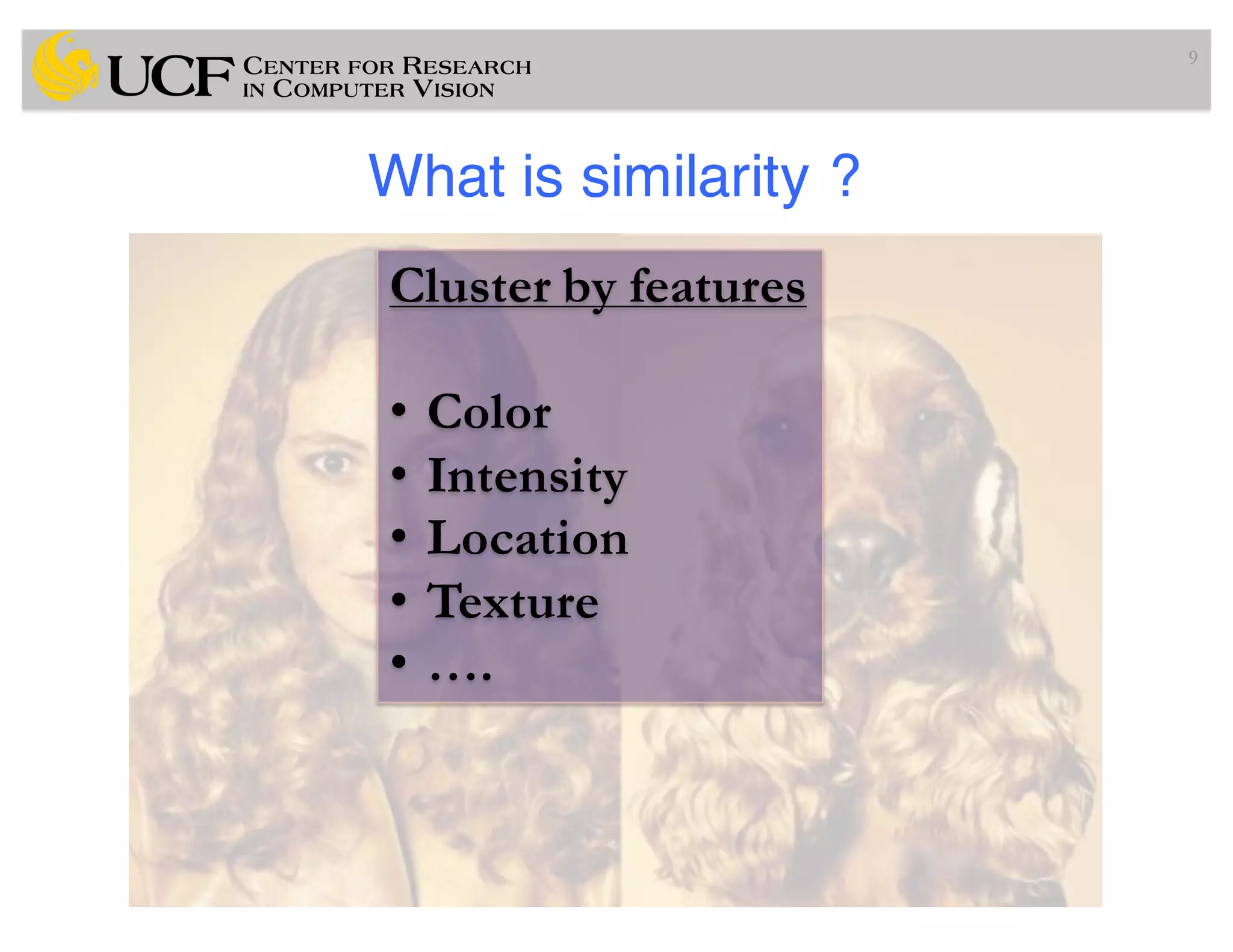 UCF CENTER FOR RESEARCH IN COMPUTER VISION

9

What is similarity ?

Cluster by features

• Color
• Intensity
• Location
• Texture
• ….